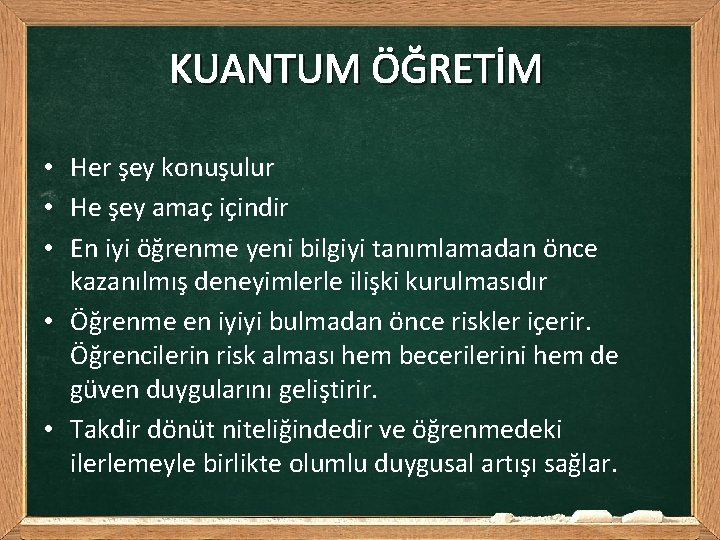 KUANTUM ÖĞRETİM

• Her şey konuşulur
• He şey amaç içindir
• En iyi öğrenme yeni bilgiyi tanımlamadan önce kazanılmış deneyimlerle ilişki kurulmasıdır
• Öğrenme en iyiyi bulmadan önce riskler içerir. Öğrencilerin risk alması hem becerilerini hem de güven duygularını geliştirir.
• Takdir dönüt niteliğindedir ve öğrenmedeki ilerlemeyle birlikte olumlu duygusal artışı sağlar.